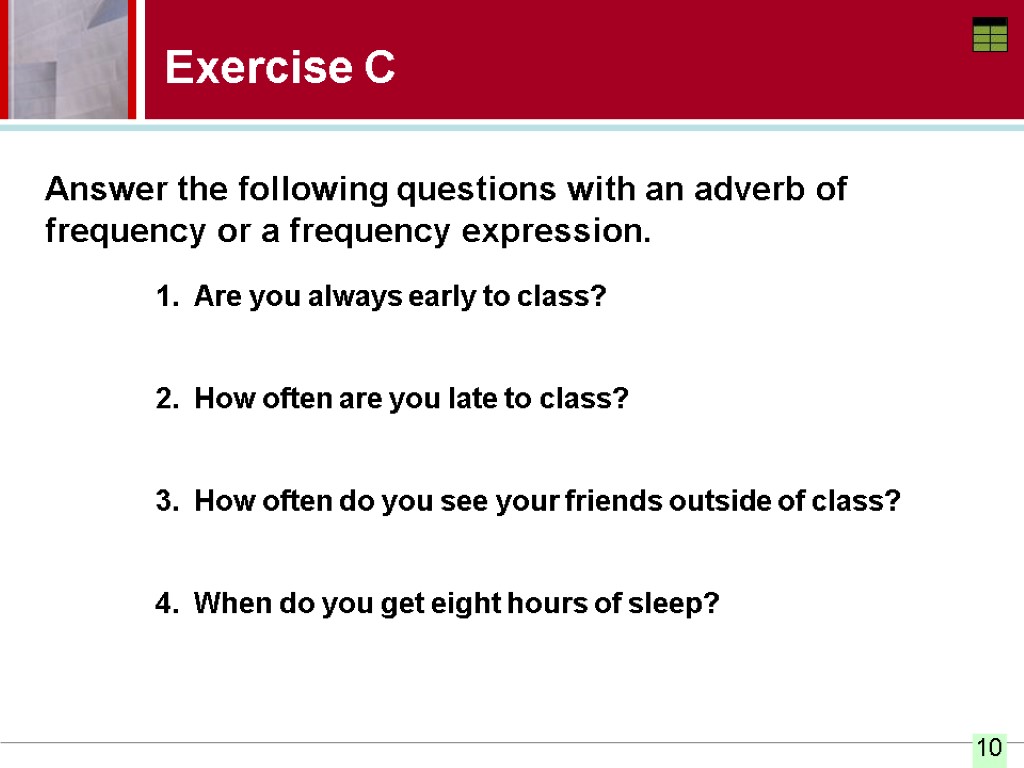 Exercise C

Answer the following questions with an adverb of frequency or a frequency expression.

1. Are you always early to class?

2. How often are you late to class?

3. How often do you see your friends outside of class?

4. When do you get eight hours of sleep?

10